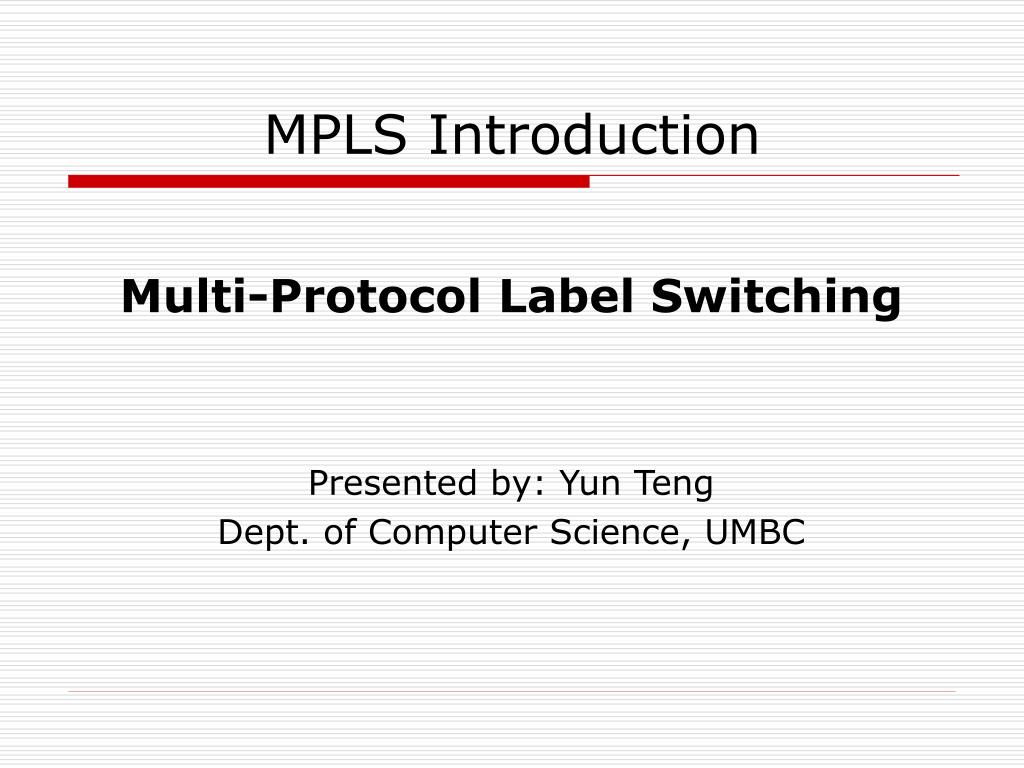 MPLS Introduction

Multi-Protocol Label Switching

Presented by: Yun Teng
Dept. of Computer Science, UMBC